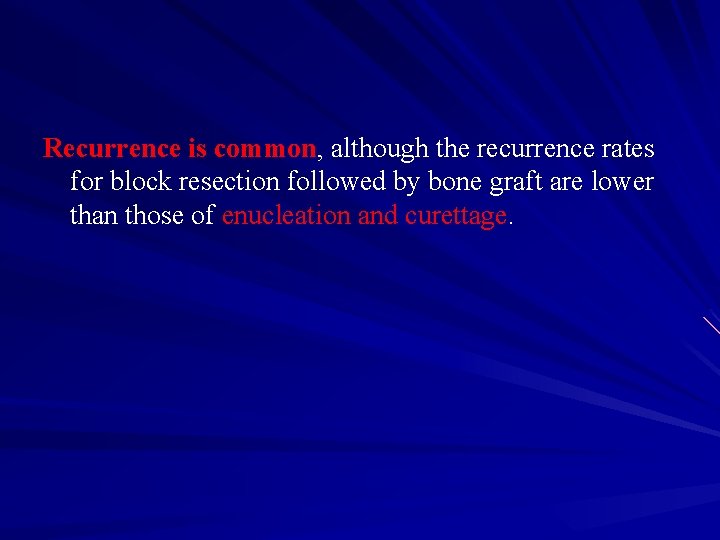 Recurrence is common, although the recurrence rates for block resection followed by bone graft are lower than those of enucleation and curettage.